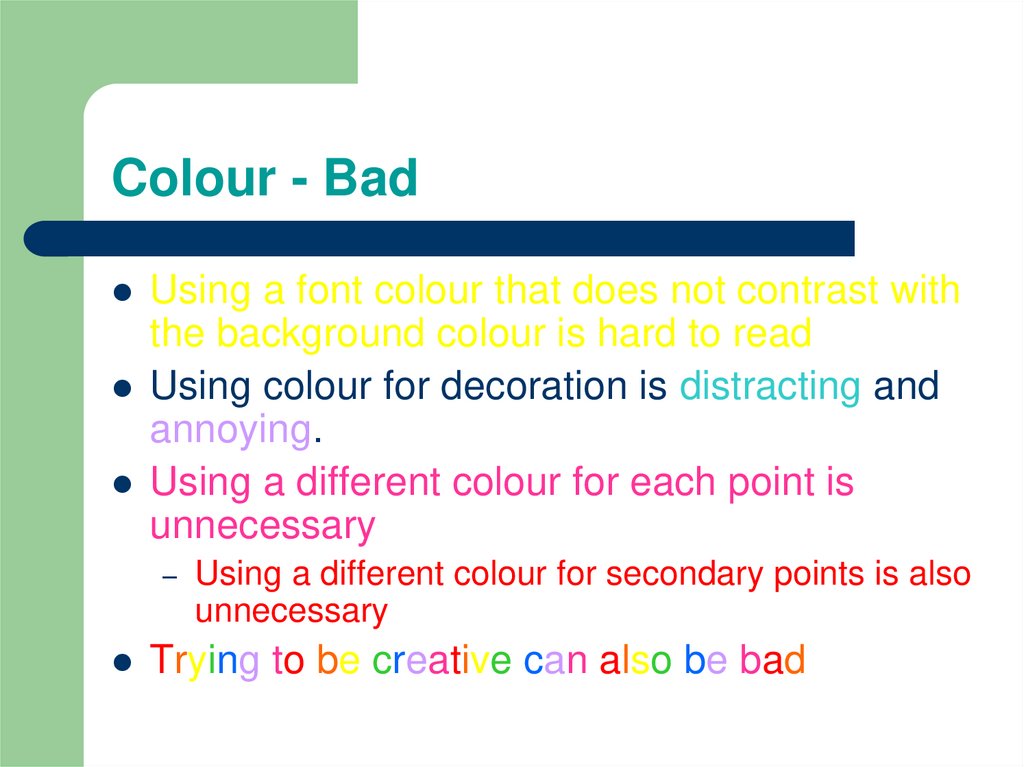 Colour - Bad

- Using a font colour that does not contrast with the background colour is hard to read
- Using colour for decoration is distracting and annoying.
- Using a different colour for each point is unnecessary
  – Using a different colour for secondary points is also unnecessary
- Trying to be creative can also be bad